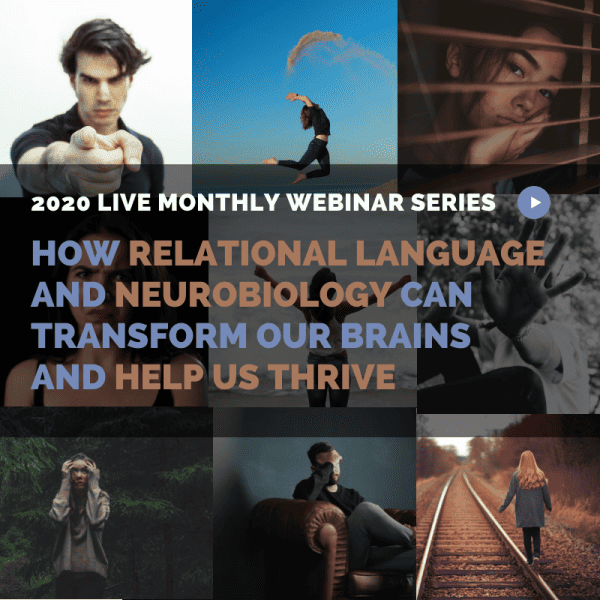 2020 LIVE MONTHLY WEBINAR SERIES

HOW RELATIONAL LANGUAGE AND NEUROBIOLOGY CAN TRANSFORM OUR BRAINS AND HELP US THRIVE